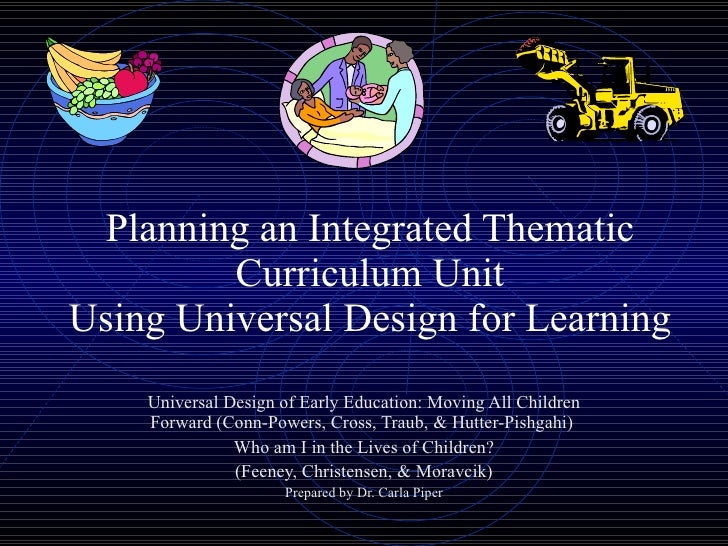 Planning an Integrated Thematic Curriculum Unit
Using Universal Design for Learning

Universal Design of Early Education: Moving All Children Forward (Conn-Powers, Cross, Traub, & Hutter-Pishgahi)

Who am I in the Lives of Children?

(Feeney, Christensen, & Moravcik)

Prepared by Dr. Carla Piper